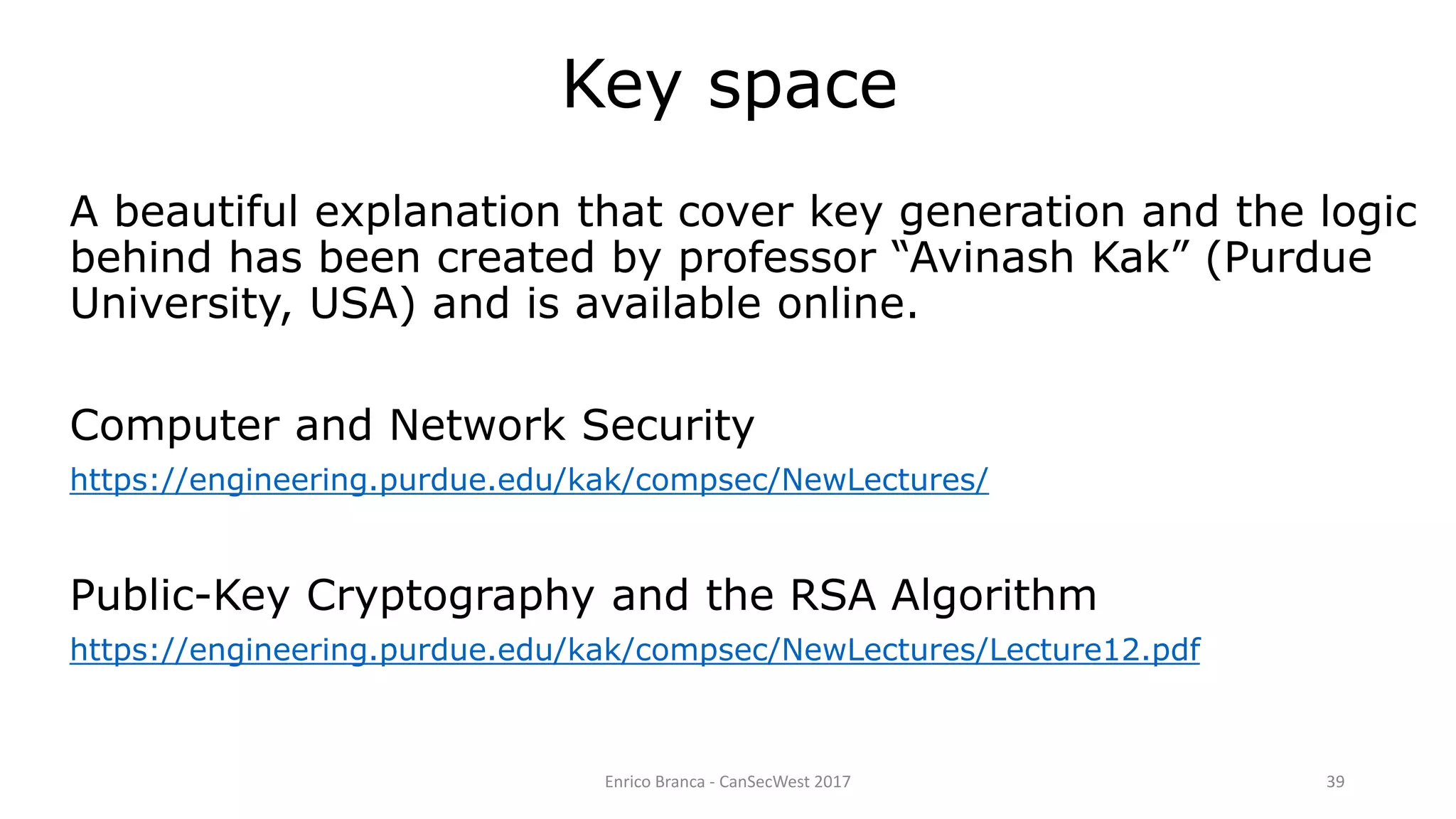 Key space

A beautiful explanation that cover key generation and the logic behind has been created by professor “Avinash Kak” (Purdue University, USA) and is available online.

Computer and Network Security
https://engineering.purdue.edu/kak/compsec/NewLectures/

Public-Key Cryptography and the RSA Algorithm
https://engineering.purdue.edu/kak/compsec/NewLectures/Lecture12.pdf

Enrico Branca - CanSecWest 2017

39